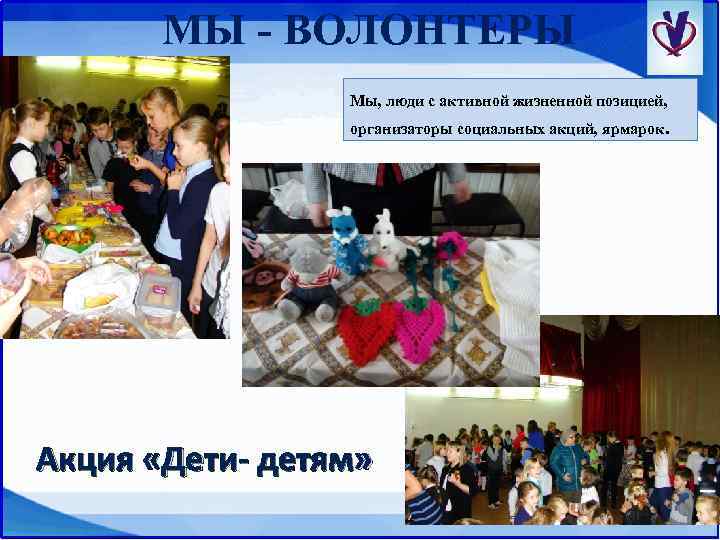 МЫ - ВОЛОНТЕРЫ

Мы, люди с активной жизненной позицией, организаторы социальных акций, ярмарок.

Акция «Дети- детям»